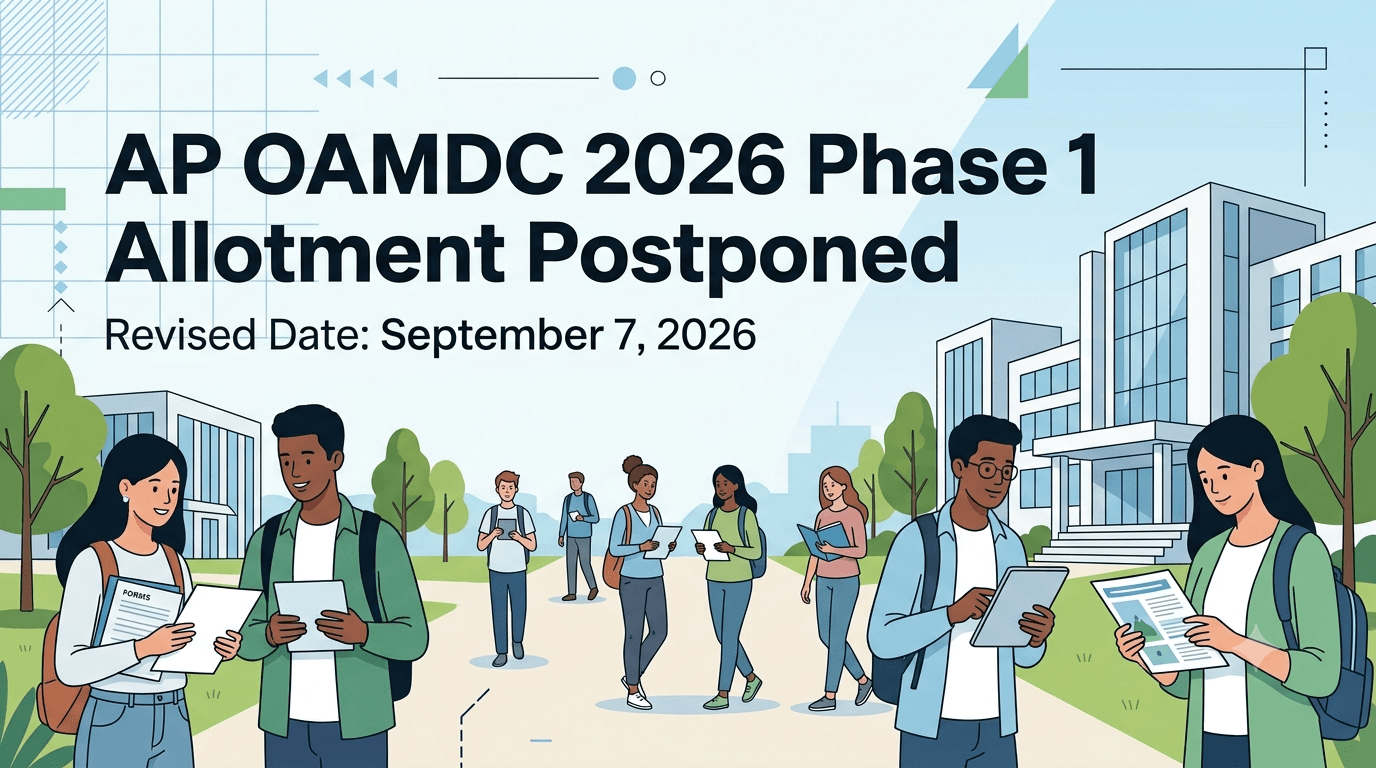 AP OAMDC 2026 Phase 1 Allotment Postponed

Revised Date: September 7, 2026

FORMS